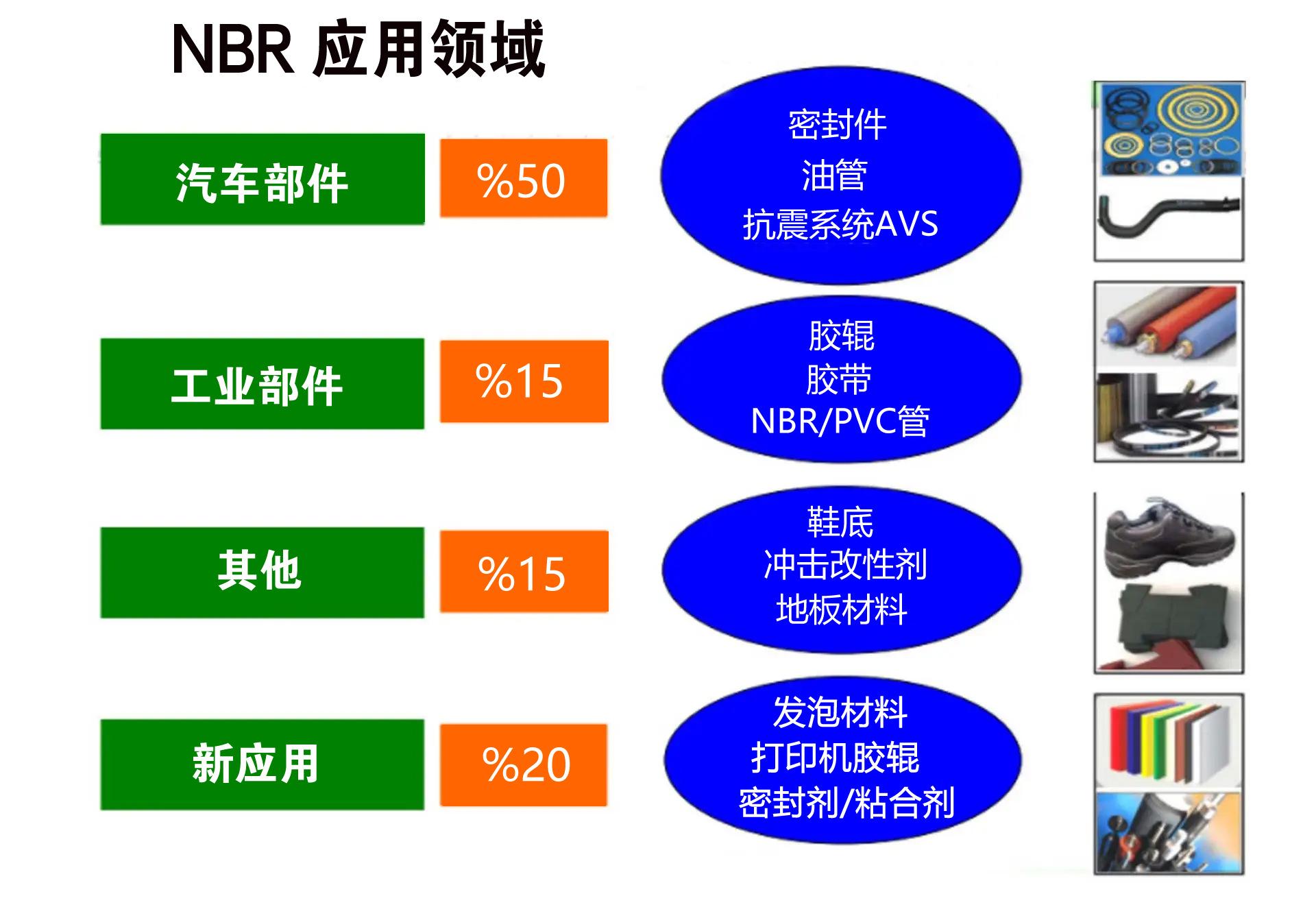 NBR 应用领域

汽车部件

%50

密封件
油管
抗震系统AVS

工业部件

%15

胶辊
胶带
NBR/PVC管

其他

%15

鞋底
冲击改性剂
地板材料

新应用

%20

发泡材料
打印机胶辊
密封剂/粘合剂